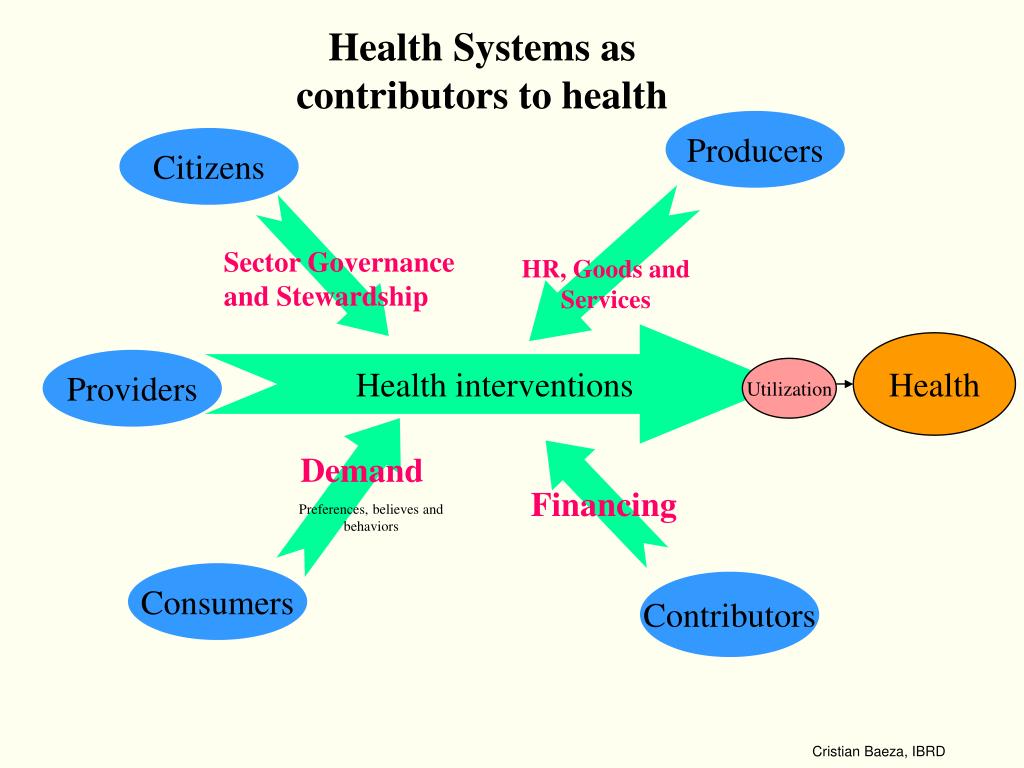 Health Systems as contributors to health

Citizens

Producers

Sector Governance and Stewardship

HR, Goods and Services

Providers

Health interventions

Utilization

Health

Demand

Preferences, believes and behaviors

Financing

Consumers

Contributors

Cristian Baeza, IBRD